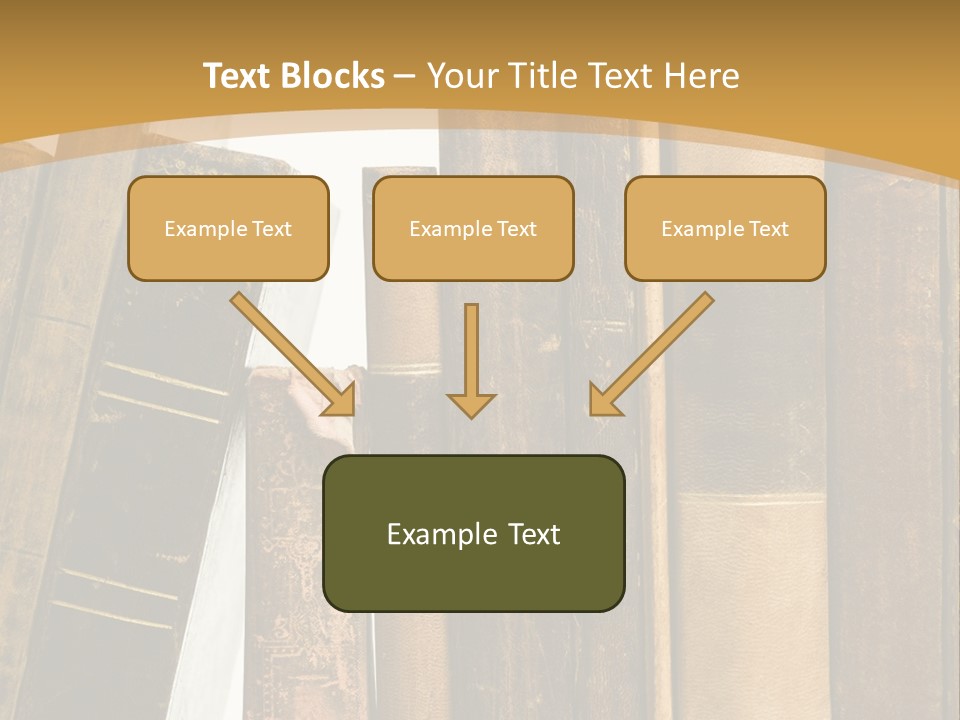 Text Blocks – Your Title Text Here

Example Text

Example Text

Example Text

Example Text